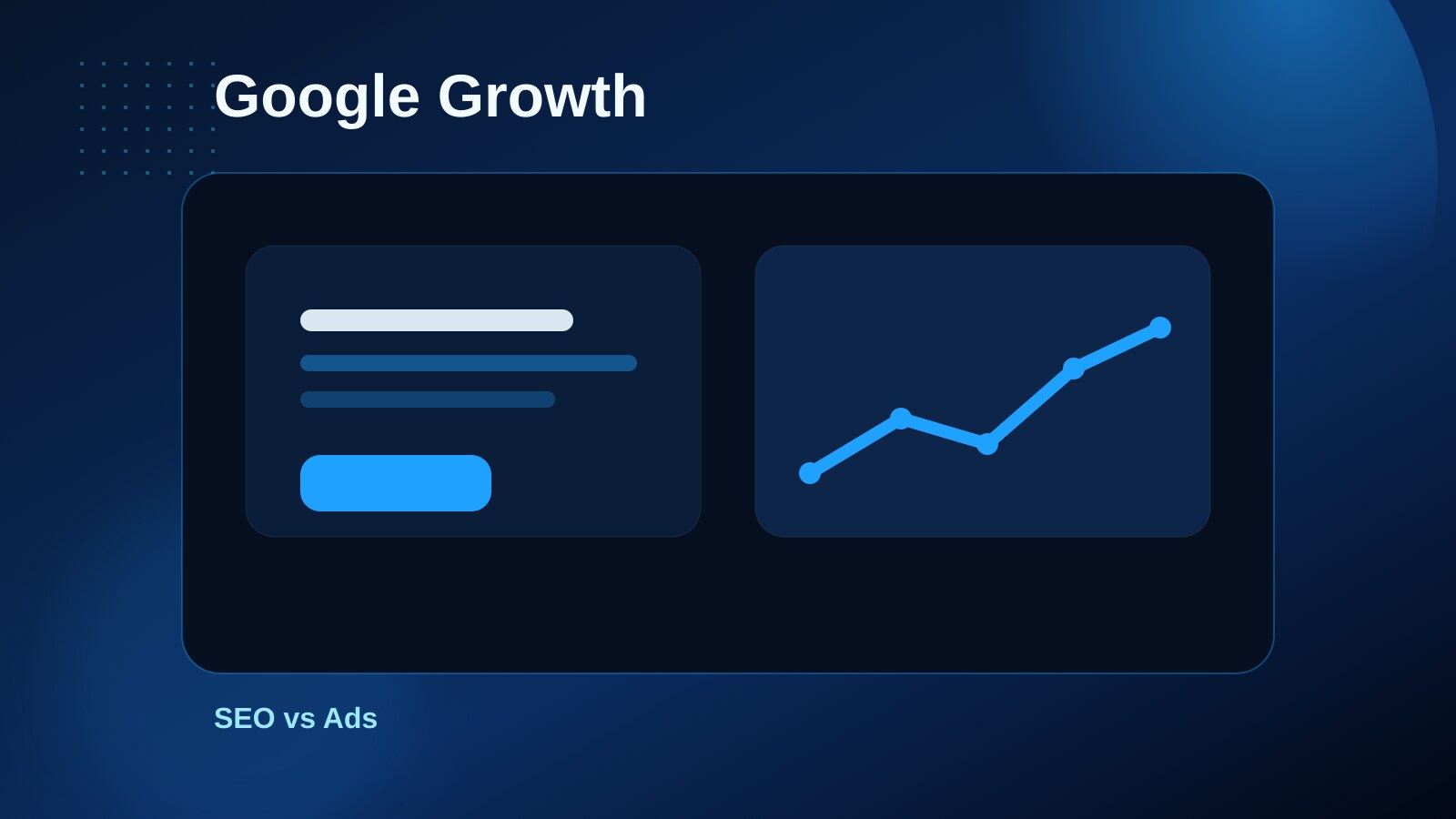 Google Growth

SEO vs Ads